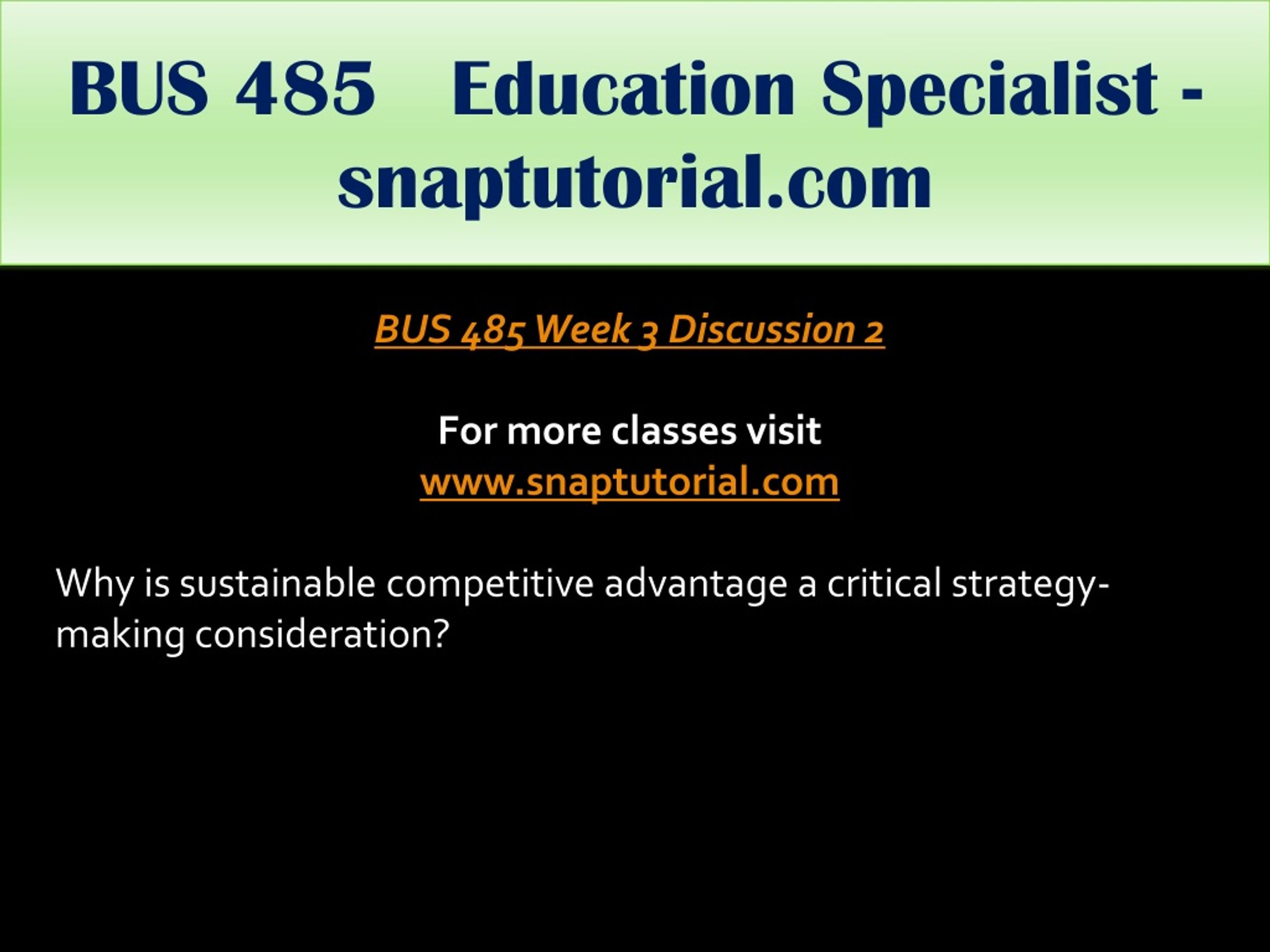 BUS 485 Education Specialist - snaptutorial.com

BUS 485 Week 3 Discussion 2

For more classes visit
www.snaptutorial.com

Why is sustainable competitive advantage a critical strategy-making consideration?